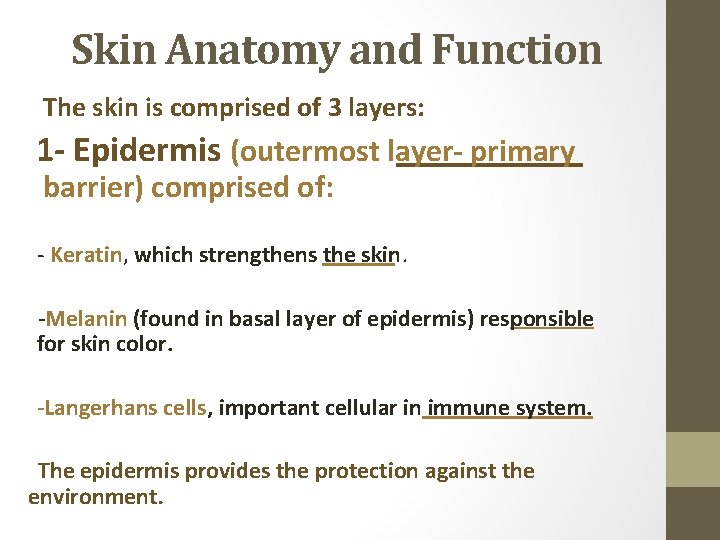 Skin Anatomy and Function

The skin is comprised of 3 layers:

1- Epidermis (outermost layer- primary barrier) comprised of:

- Keratin, which strengthens the skin.

-Melanin (found in basal layer of epidermis) responsible for skin color.

-Langerhans cells, important cellular in immune system.

The epidermis provides the protection against the environment.